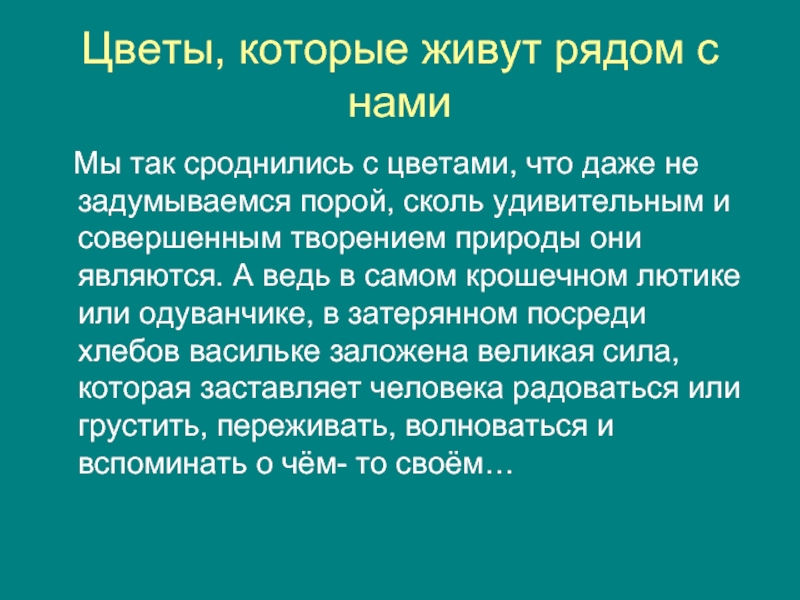 Цветы, которые живут рядом с нами

Мы так сроднились с цветами, что даже не задумываемся порой, сколь удивительным и совершенным творением природы они являются. А ведь в самом крошечном лютике или одуванчике, в затерянном посреди хлебов васильке заложена великая сила, которая заставляет человека радоваться или грустить, переживать, волноваться и вспоминать о чём- то своём…